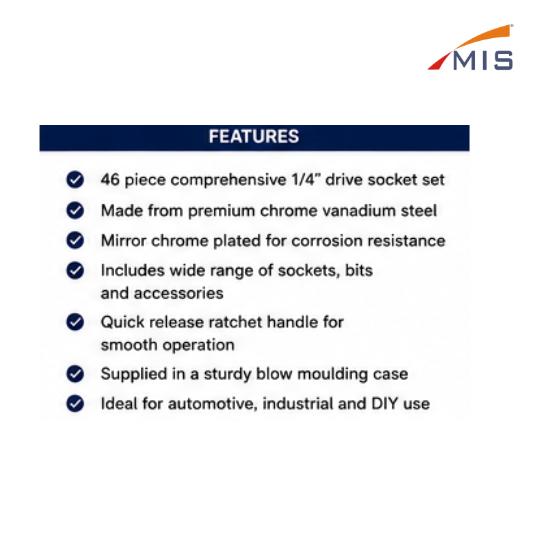 MIS

FEATURES

46 piece comprehensive 1/4" drive socket set

Made from premium chrome vanadium steel

Mirror chrome plated for corrosion resistance

Includes wide range of sockets, bits and accessories

Quick release ratchet handle for smooth operation

Supplied in a sturdy blow moulding case

Ideal for automotive, industrial and DIY use